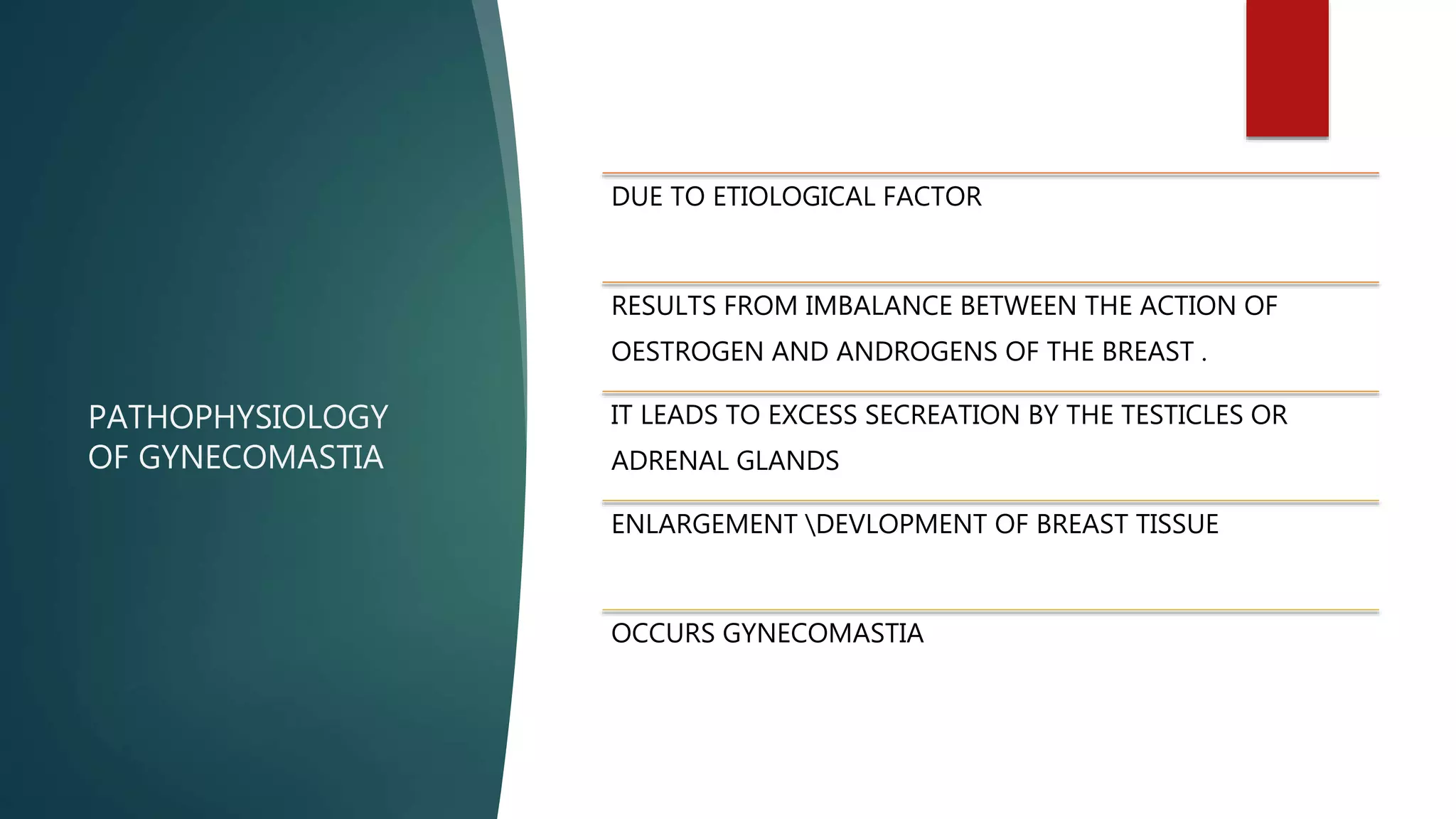 PATHOPHYSIOLOGY OF GYNECOMASTIA

DUE TO ETIOLOGICAL FACTOR

RESULTS FROM IMBALANCE BETWEEN THE ACTION OF OESTROGEN AND ANDROGENS OF THE BREAST .

IT LEADS TO EXCESS SECREATION BY THE TESTICLES OR ADRENAL GLANDS

ENLARGEMENT \DEVLOPMENT OF BREAST TISSUE

OCCURS GYNECOMASTIA